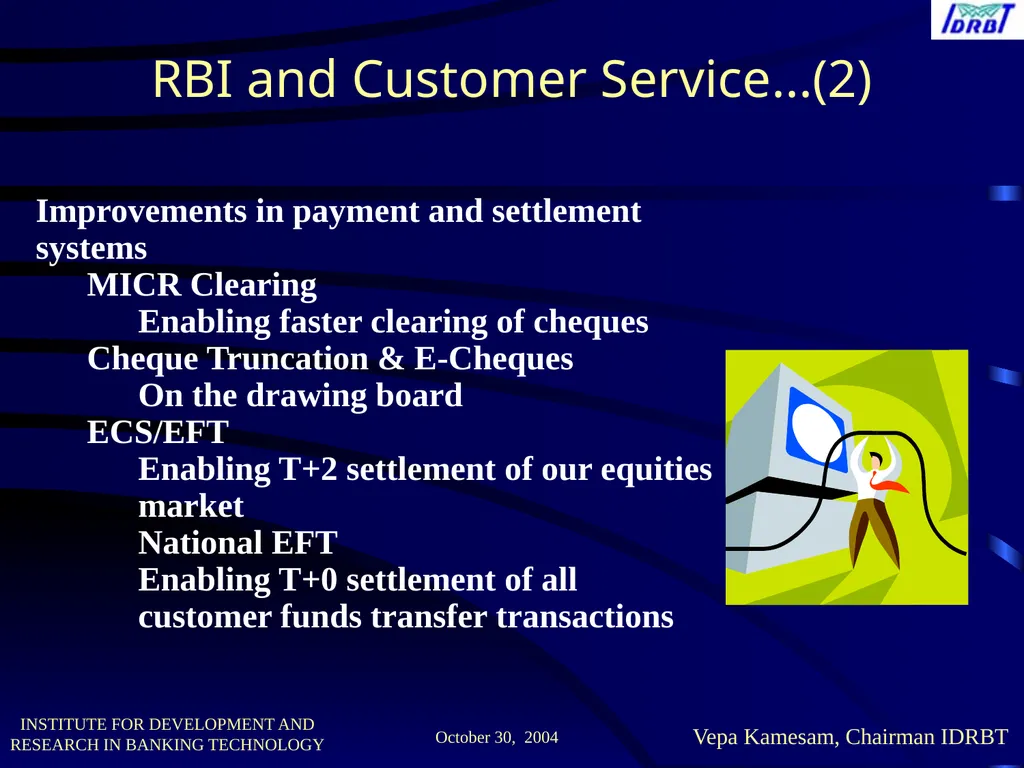 IDRBT

RBI and Customer Service…(2)

Improvements in payment and settlement systems

MICR Clearing

Enabling faster clearing of cheques

Cheque Truncation & E-Cheques

On the drawing board

ECS/EFT

Enabling T+2 settlement of our equities market

National EFT

Enabling T+0 settlement of all customer funds transfer transactions

INSTITUTE FOR DEVELOPMENT AND RESEARCH IN BANKING TECHNOLOGY

October 30, 2004

Vepa Kamesam, Chairman IDRBT